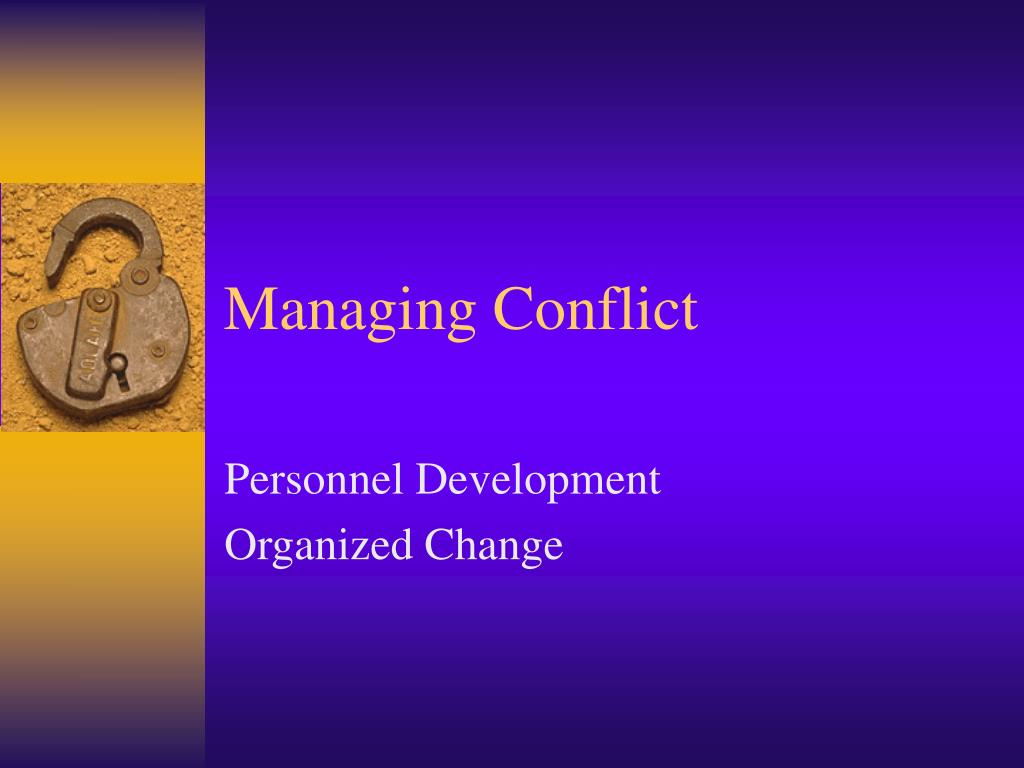 Managing Conflict

Personnel Development
Organized Change